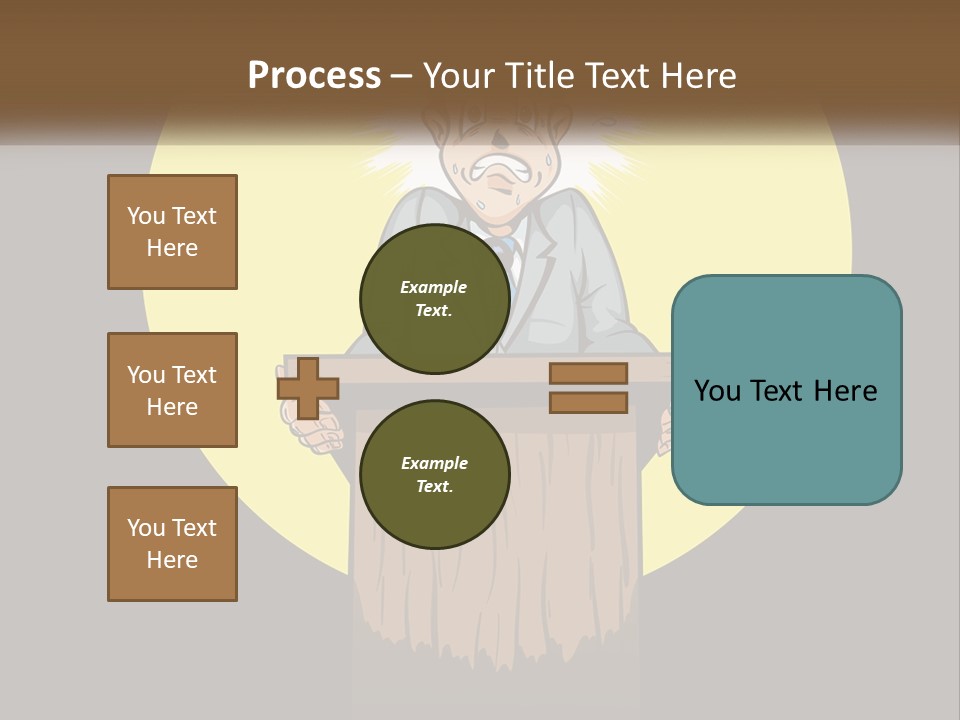 Process – Your Title Text Here

You Text Here

You Text Here

You Text Here

Example Text.

Example Text.

You Text Here